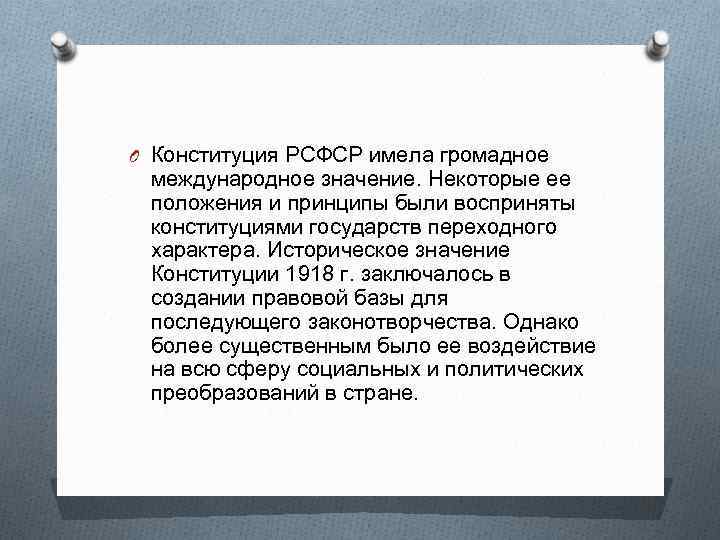 Конституция РСФСР имела громадное международное значение. Некоторые ее положения и принципы были восприняты конституциями государств переходного характера. Историческое значение Конституции 1918 г. заключалось в создании правовой базы для последующего законотворчества. Однако более существенным было ее воздействие на всю сферу социальных и политических преобразований в стране.